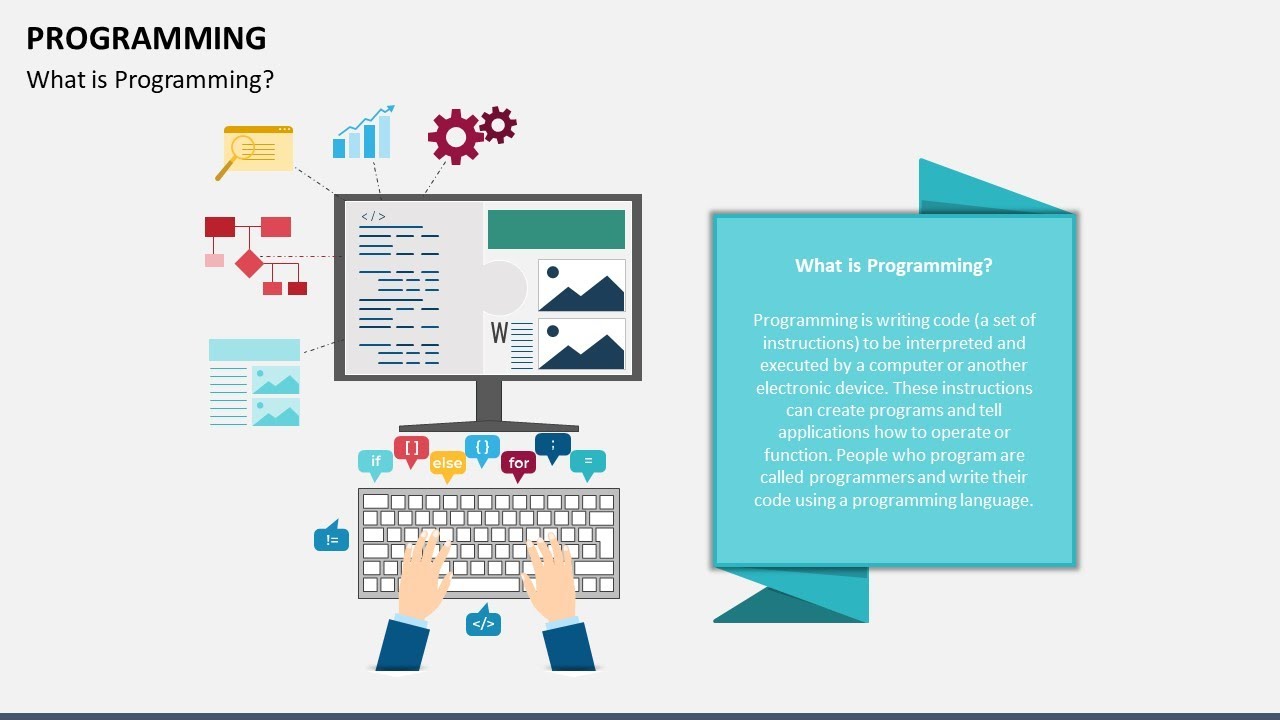 PROGRAMMING

What is Programming?

</>

W

if [ ] else { } for ; =

!=

</>

What is Programming?

Programming is writing code (a set of instructions) to be interpreted and executed by a computer or another electronic device. These instructions can create programs and tell applications how to operate or function. People who program are called programmers and write their code using a programming language.